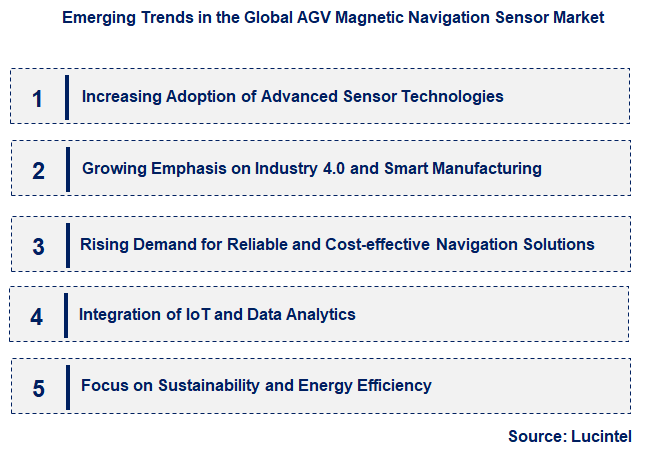 Emerging Trends in the Global AGV Magnetic Navigation Sensor Market

1 Increasing Adoption of Advanced Sensor Technologies

2 Growing Emphasis on Industry 4.0 and Smart Manufacturing

3 Rising Demand for Reliable and Cost-effective Navigation Solutions

4 Integration of IoT and Data Analytics

5 Focus on Sustainability and Energy Efficiency

Source: Lucintel